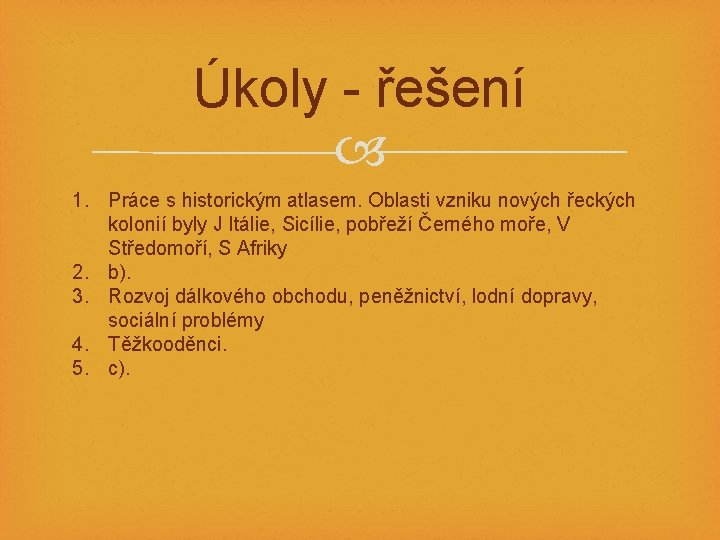 Úkoly - řešení

1. Práce s historickým atlasem. Oblasti vzniku nových řeckých kolonií byly J Itálie, Sicílie, pobřeží Černého moře, V Středomoří, S Afriky
2. b).
3. Rozvoj dálkového obchodu, peněžnictví, lodní dopravy, sociální problémy
4. Těžkooděnci.
5. c).